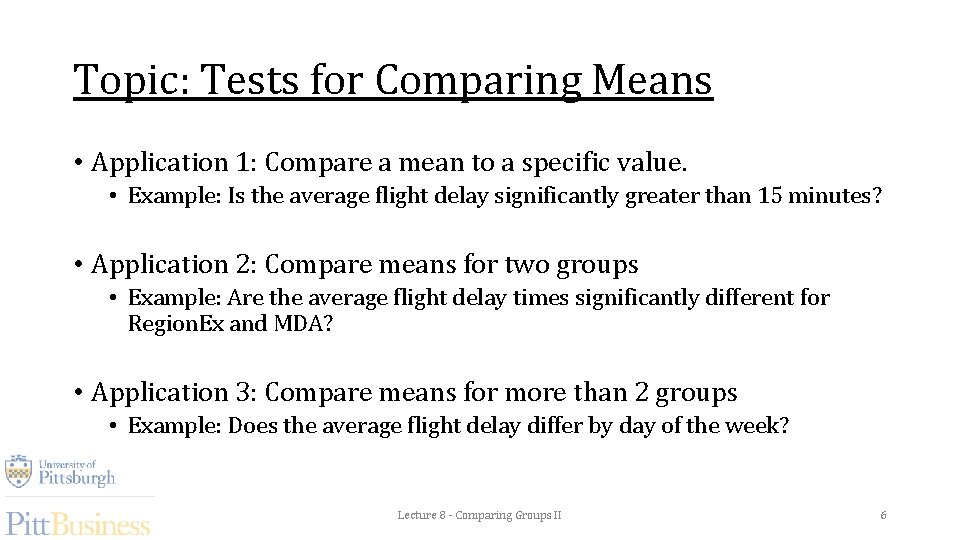 Topic: Tests for Comparing Means

• Application 1: Compare a mean to a specific value.
  • Example: Is the average flight delay significantly greater than 15 minutes?

• Application 2: Compare means for two groups
  • Example: Are the average flight delay times significantly different for RegionEx and MDA?

• Application 3: Compare means for more than 2 groups
  • Example: Does the average flight delay differ by day of the week?

University of Pittsburgh

PittBusiness

Lecture 8 - Comparing Groups II

6